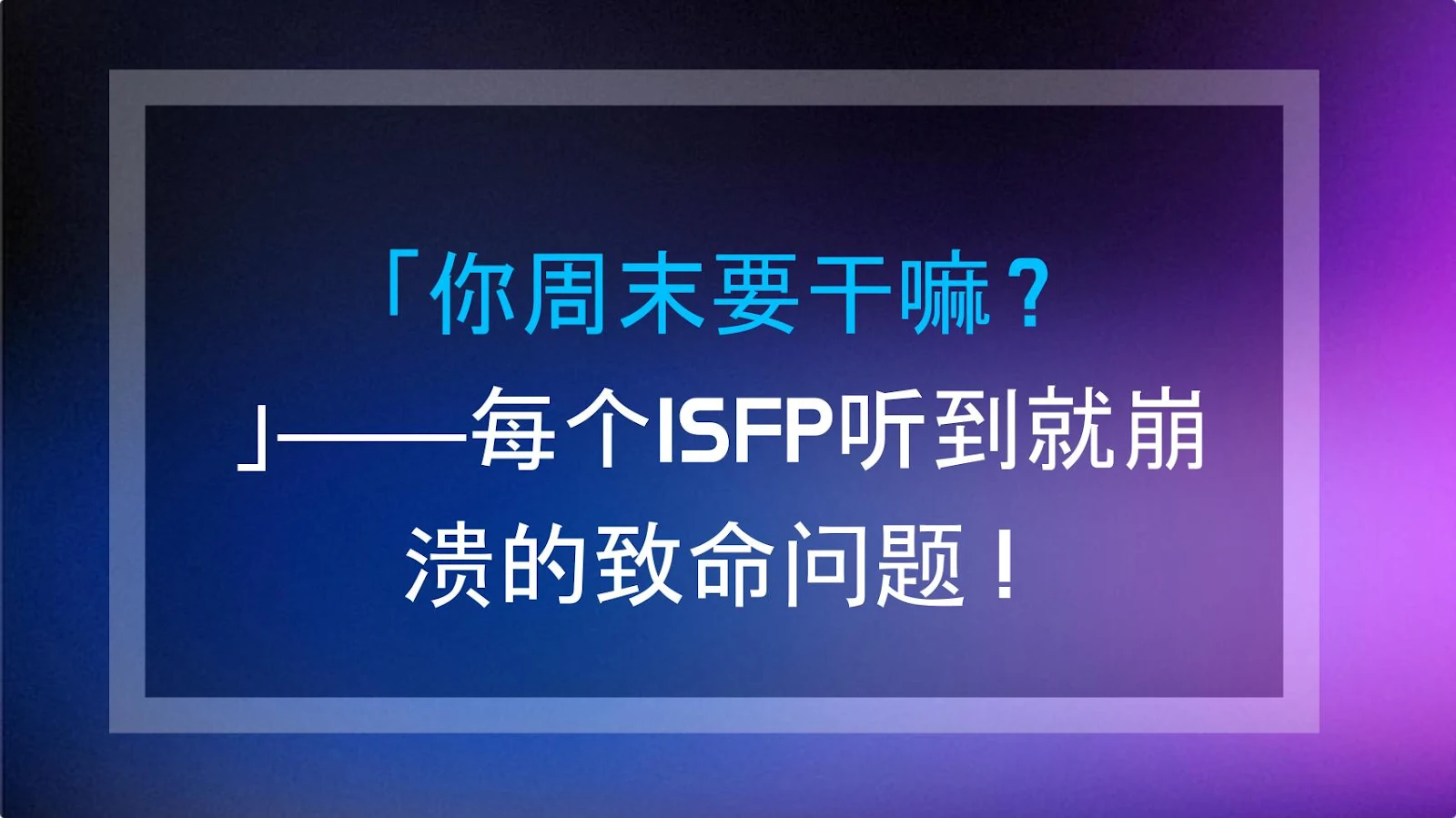 「你周末要干嘛？」——每个ISFP听到就崩溃的致命问题！